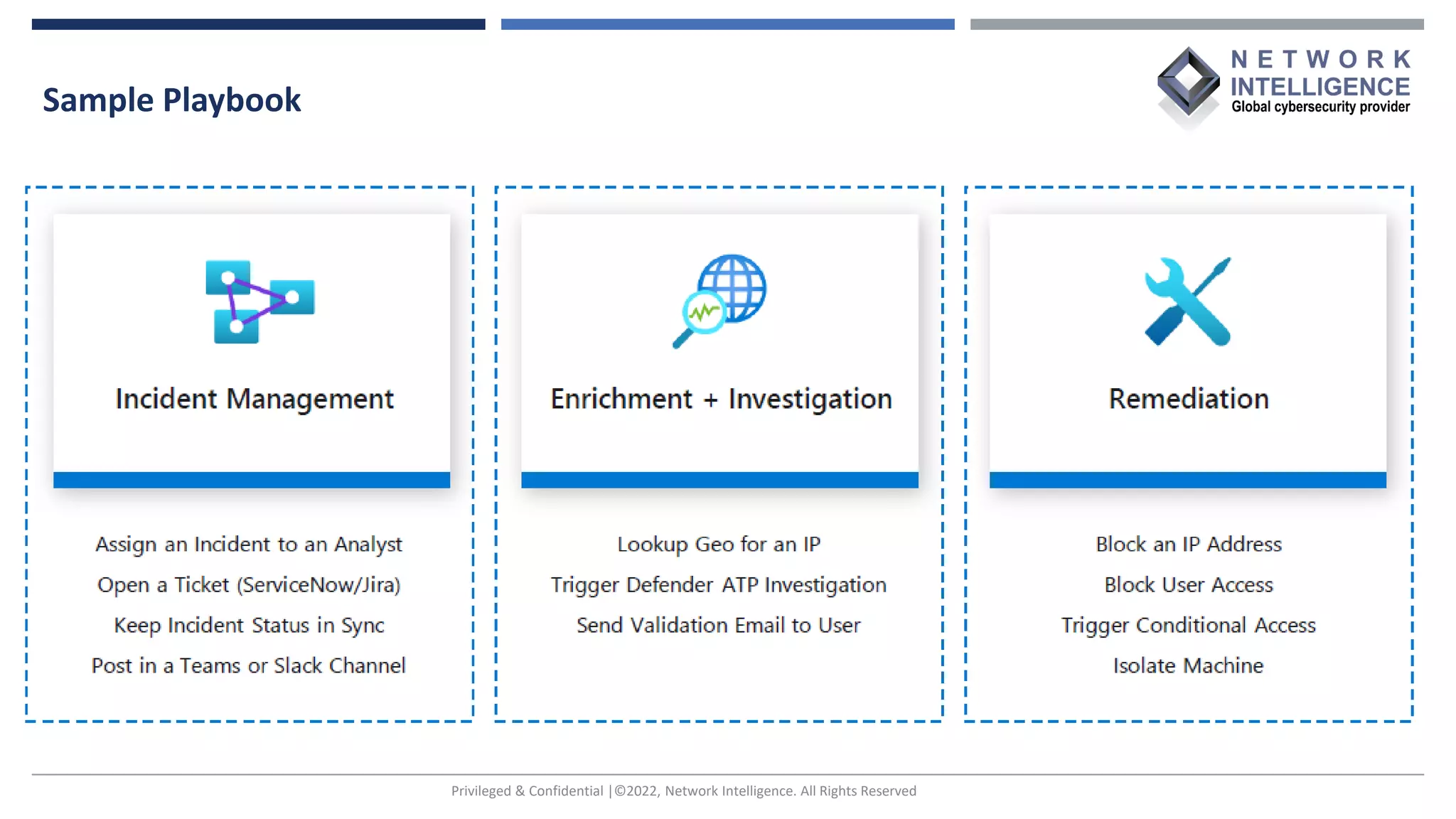 Sample Playbook

NETWORK INTELLIGENCE
Global cybersecurity provider

Incident Management

Assign an Incident to an Analyst
Open a Ticket (ServiceNow/Jira)
Keep Incident Status in Sync
Post in a Teams or Slack Channel

Enrichment + Investigation

Lookup Geo for an IP
Trigger Defender ATP Investigation
Send Validation Email to User

Remediation

Block an IP Address
Block User Access
Trigger Conditional Access
Isolate Machine

Privileged & Confidential |©2022, Network Intelligence. All Rights Reserved